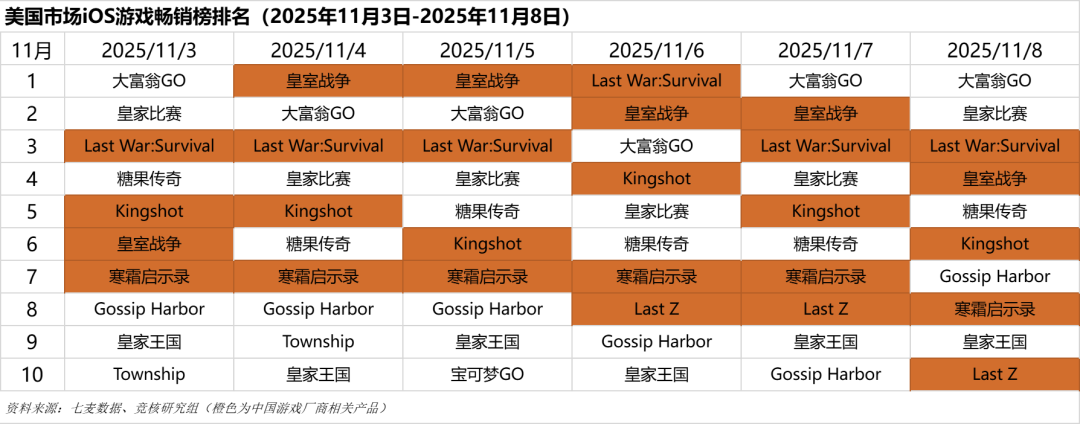 美国市场iOS游戏畅销榜排名（2025年11月3日-2025年11月8日）

| 11月 | 2025/11/3 | 2025/11/4 | 2025/11/5 | 2025/11/6 | 2025/11/7 | 2025/11/8 |
|---|---|---|---|---|---|---|
| 1 | 大富翁GO | 皇室战争 | 皇室战争 | Last War:Survival | 大富翁GO | 大富翁GO |
| 2 | 皇家比赛 | 大富翁GO | 大富翁GO | 皇室战争 | 皇室战争 | 皇家比赛 |
| 3 | Last War:Survival | Last War:Survival | Last War:Survival | 大富翁GO | Last War:Survival | Last War:Survival |
| 4 | 糖果传奇 | 皇家比赛 | 皇家比赛 | Kingshot | 皇家比赛 | 皇室战争 |
| 5 | Kingshot | Kingshot | 糖果传奇 | 皇家比赛 | Kingshot | 糖果传奇 |
| 6 | 皇室战争 | 糖果传奇 | Kingshot | 糖果传奇 | 糖果传奇 | Kingshot |
| 7 | 寒霜启示录 | 寒霜启示录 | 寒霜启示录 | 寒霜启示录 | 寒霜启示录 | Gossip Harbor |
| 8 | Gossip Harbor | Gossip Harbor | Gossip Harbor | Last Z | Last Z | 寒霜启示录 |
| 9 | 皇家王国 | Township | 皇家王国 | Gossip Harbor | 皇家王国 | 皇家王国 |
| 10 | Township | 皇家王国 | 宝可梦GO | 皇家王国 | Gossip Harbor | Last Z |

资料来源：七麦数据、竞核研究组（橙色为中国游戏厂商相关产品）